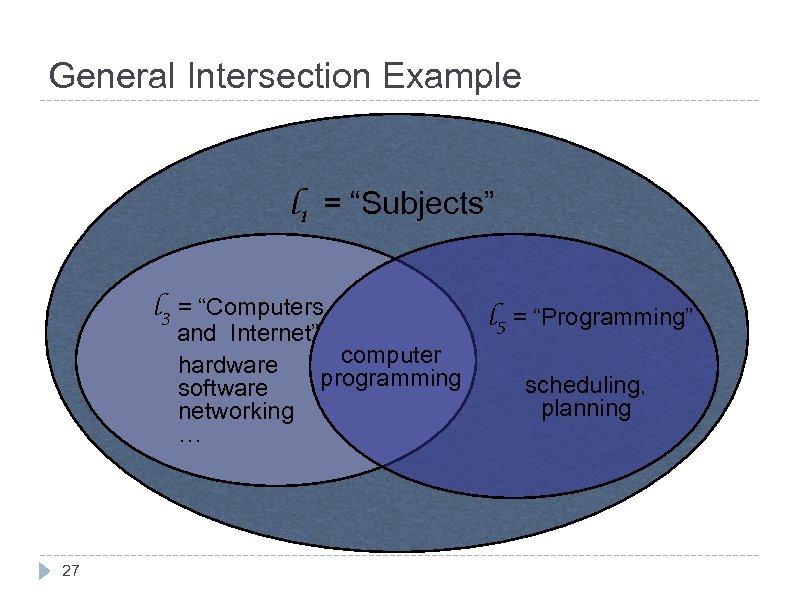 General Intersection Example

$l_1$ = “Subjects”

$l_3$ = “Computers and Internet”

hardware
software
networking
…

computer programming

$l_5$ = “Programming”

scheduling, planning

27